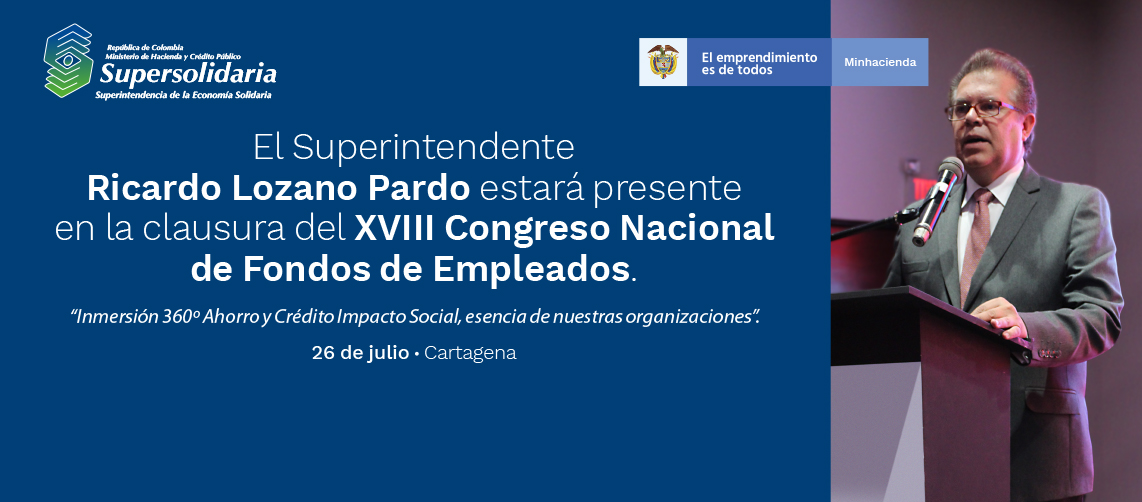 República de Colombia
Ministerio de Hacienda y Crédito Público
Supersolidaria
Superintendencia de la Economía Solidaria

El emprendimiento es de todos

Minhacienda

El Superintendente Ricardo Lozano Pardo estará presente en la clausura del XVIII Congreso Nacional de Fondos de Empleados.

"Inmersión 360º Ahorro y Crédito Impacto Social, esencia de nuestras organizaciones".

26 de julio • Cartagena